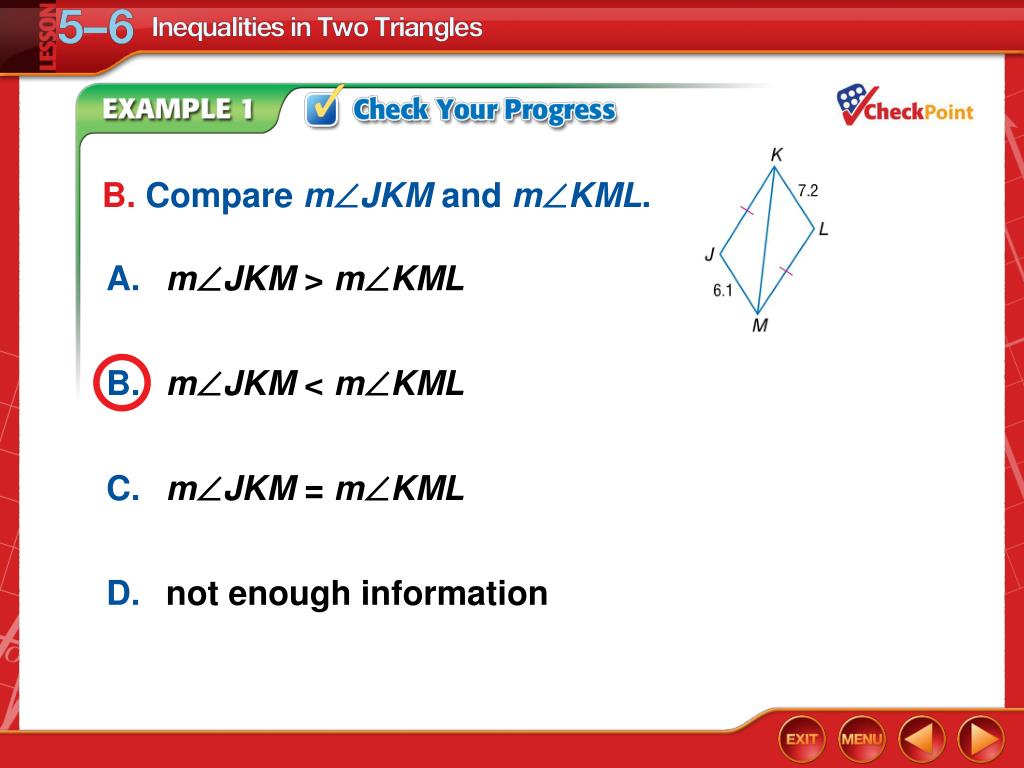 LESSON 5–6 Inequalities in Two Triangles

EXAMPLE 1 Check Your Progress

CheckPoint

B. Compare $m\angle JKM$ and $m\angle KML$.

K
7.2
L
J
6.1
M

A. $m\angle JKM > m\angle KML$

B. $m\angle JKM < m\angle KML$

C. $m\angle JKM = m\angle KML$

D. not enough information

EXIT
MENU